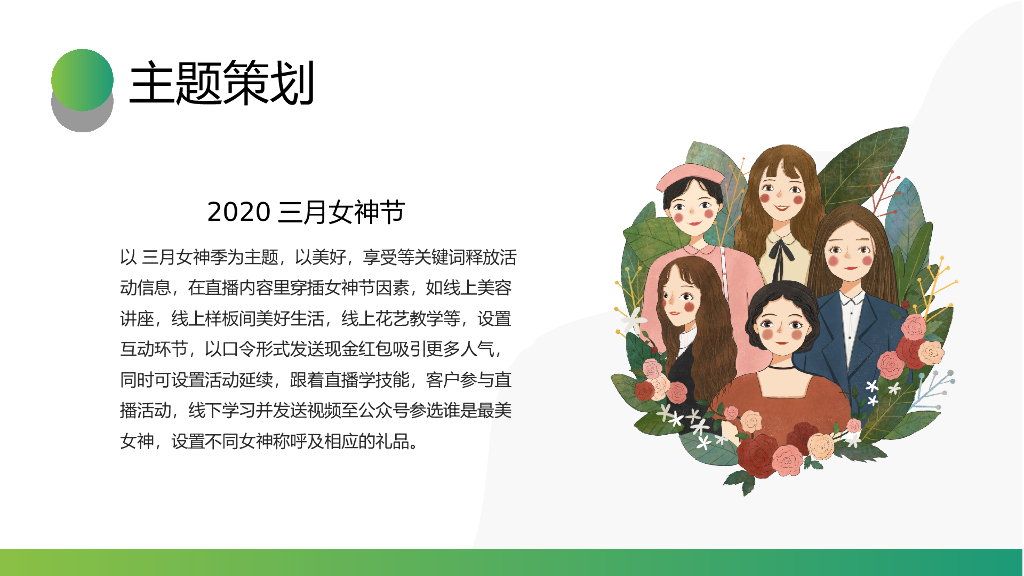 主题策划

2020 三月女神节

以 三月女神季为主题，以美好，享受等关键词释放活动信息，在直播内容里穿插女神节因素，如线上美容讲座，线上样板间美好生活，线上花艺教学等，设置互动环节，以口令形式发送现金红包吸引更多人气，同时可设置活动延续，跟着直播学技能，客户参与直播活动，线下学习并发送视频至公众号参选谁是最美女神，设置不同女神称呼及相应的礼品。